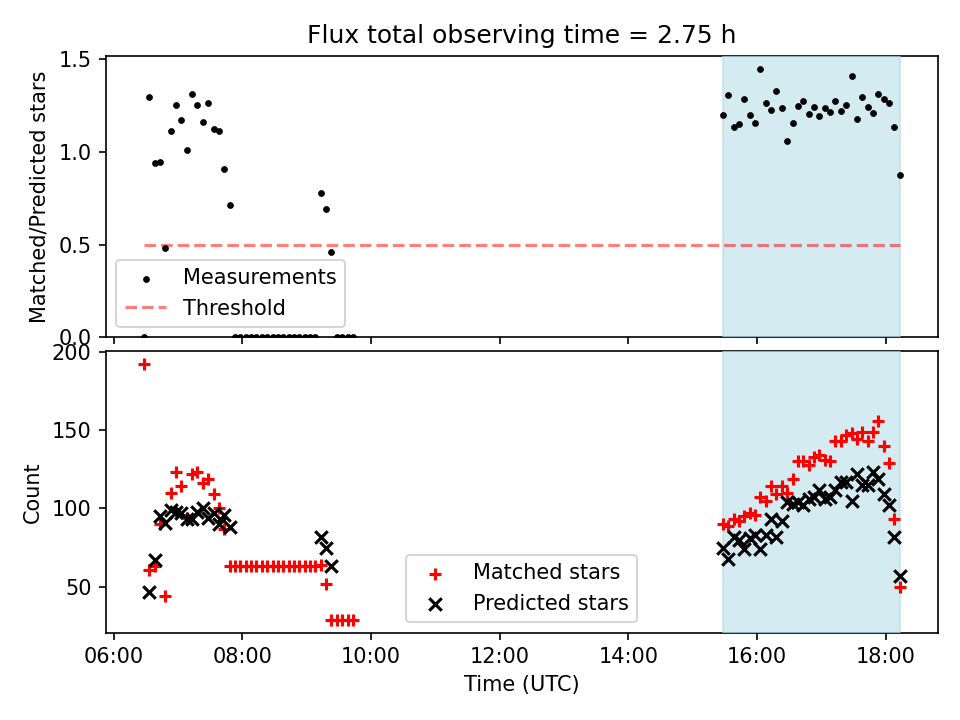 Flux total observing time = 2.75 h

Matched/Predicted stars

1.5
1.0
0.5
0.0

Measurements
Threshold

Count

200
150
100
50

Matched stars
Predicted stars

06:00 08:00 10:00 12:00 14:00 16:00 18:00

Time (UTC)